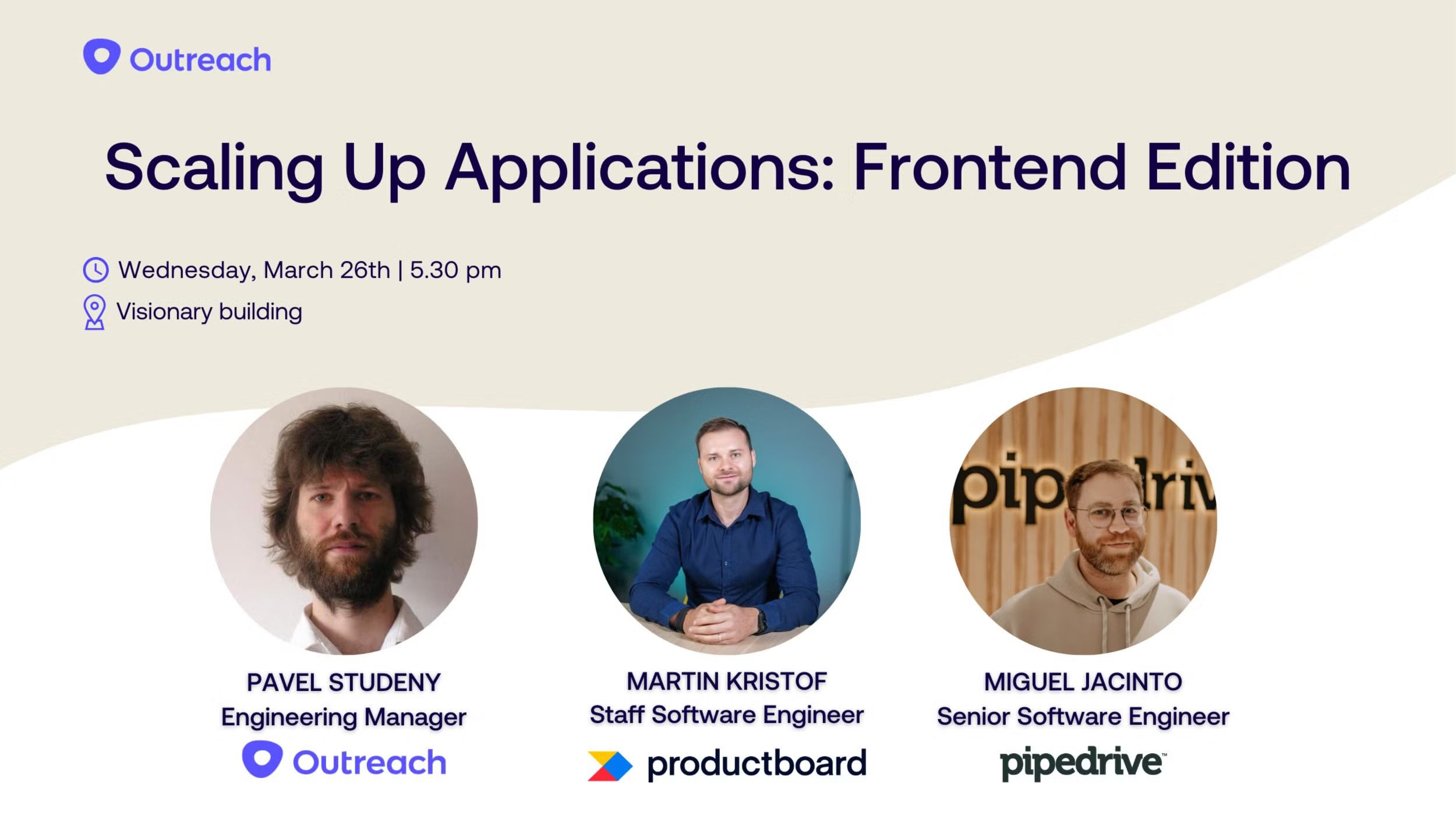 Outreach

Scaling Up Applications: Frontend Edition

Wednesday, March 26th | 5.30 pm

Visionary building

PAVEL STUDENY
Engineering Manager
Outreach

MARTIN KRISTOF
Staff Software Engineer
productboard

MIGUEL JACINTO
Senior Software Engineer
pipedrive